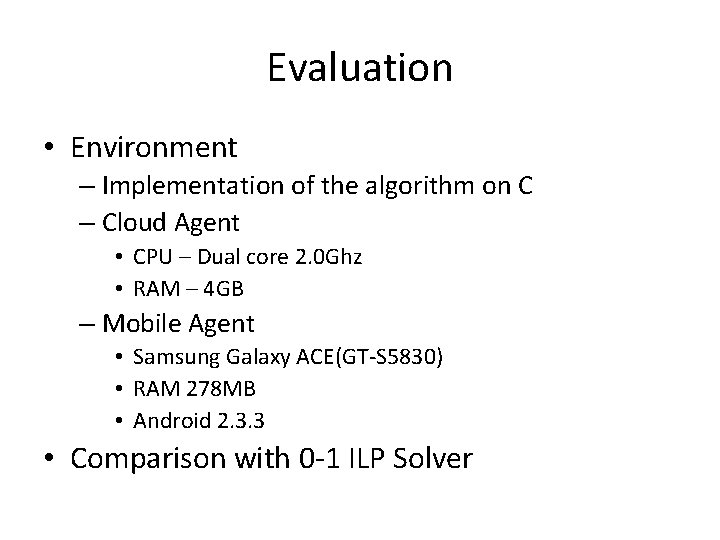 Evaluation

• Environment
– Implementation of the algorithm on C
– Cloud Agent
• CPU – Dual core 2.0Ghz
• RAM – 4GB
– Mobile Agent
• Samsung Galaxy ACE(GT-S5830)
• RAM 278MB
• Android 2.3.3
• Comparison with 0-1 ILP Solver